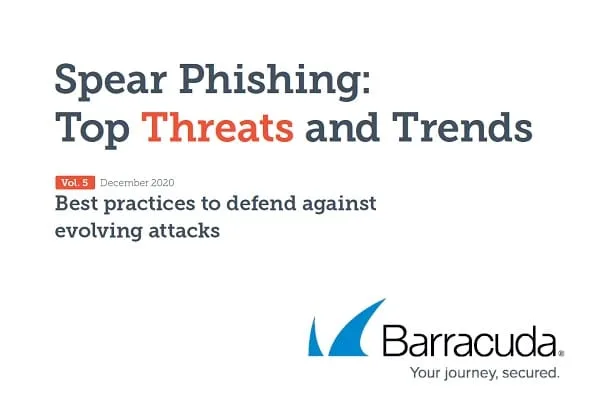 Spear Phishing:
Top Threats and Trends

Vol. 5 December 2020
Best practices to defend against evolving attacks

Barracuda®
Your journey, secured.